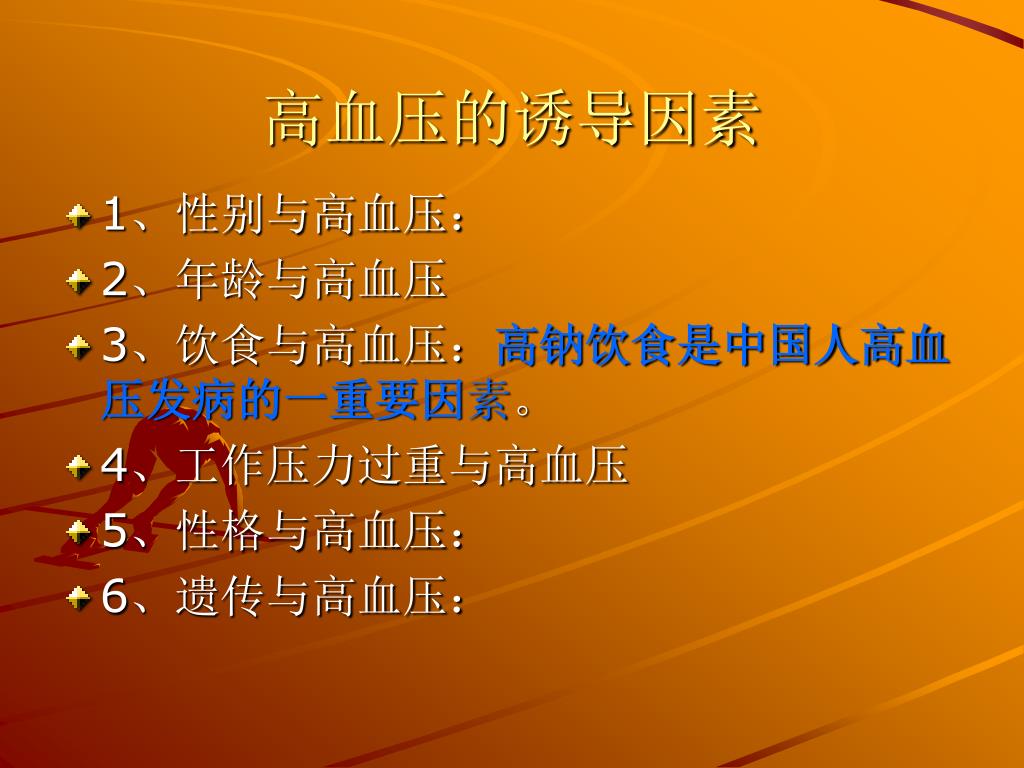 高血压的诱导因素

1、性别与高血压：

2、年龄与高血压

3、饮食与高血压：高钠饮食是中国人高血压发病的一重要因素。

4、工作压力过重与高血压

5、性格与高血压：

6、遗传与高血压：